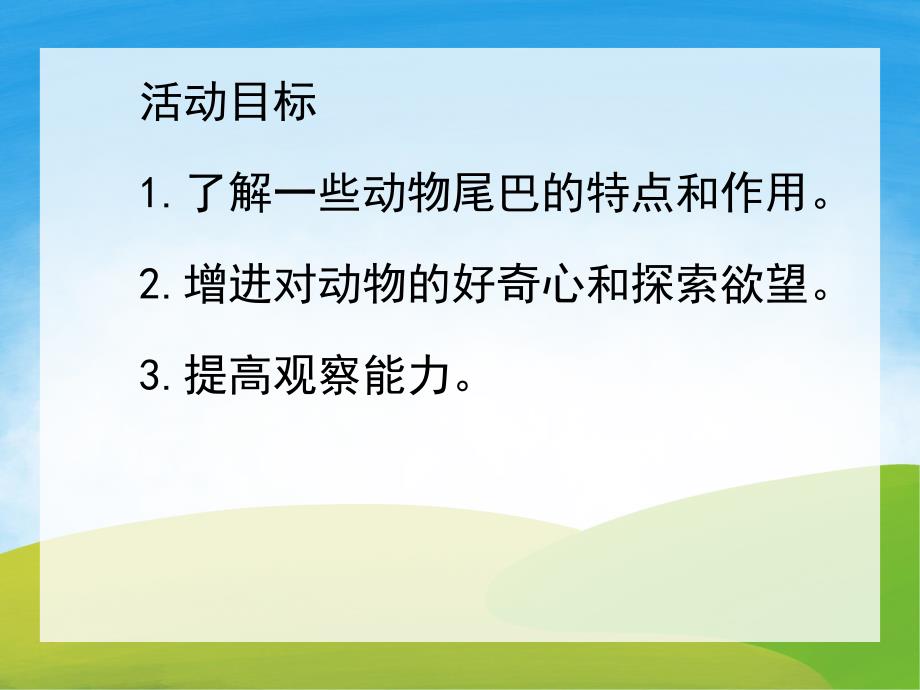 活动目标

1. 了解一些动物尾巴的特点和作用。

2. 增进对动物的好奇心和探索欲望。

3. 提高观察能力。